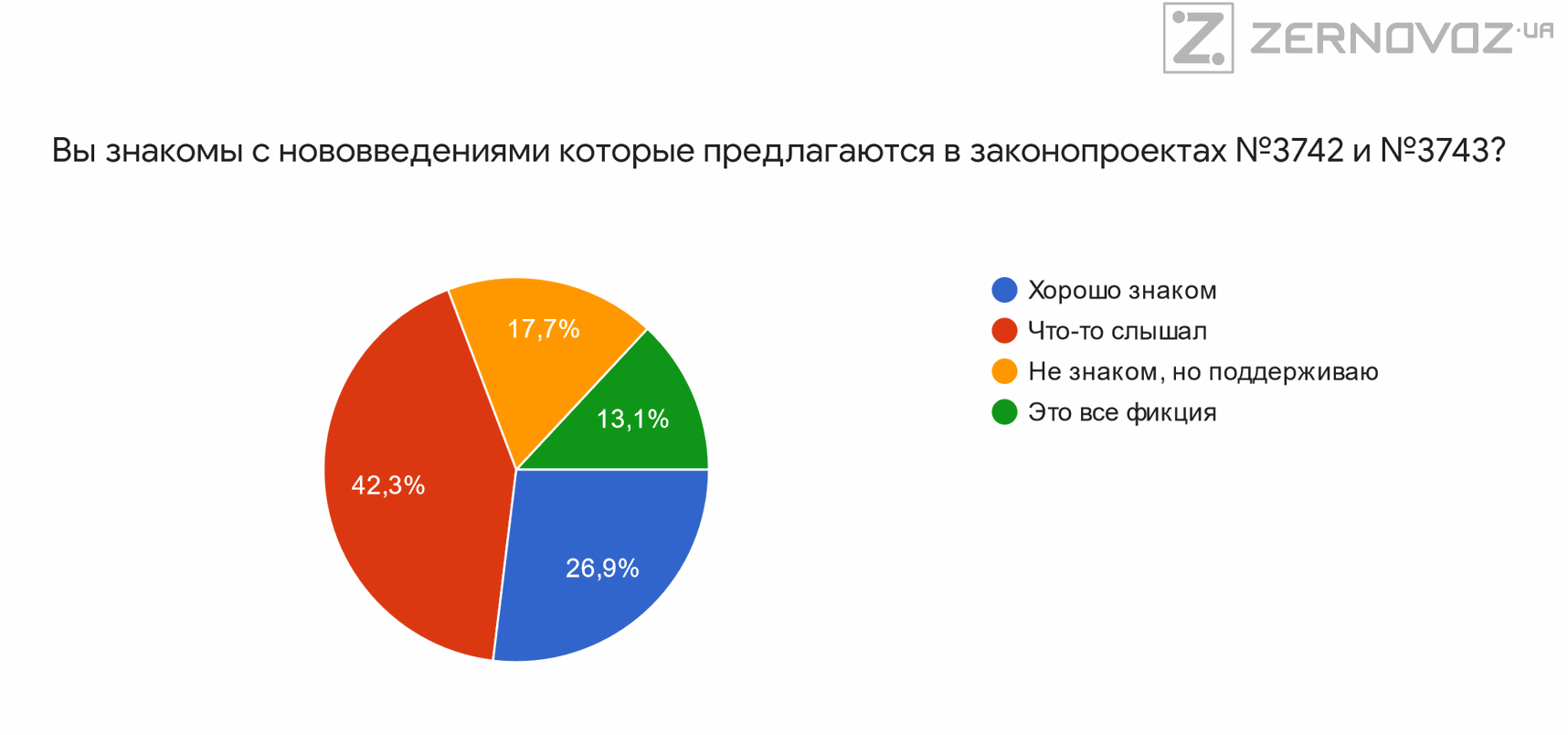 Z ZERNOVOZ.UA

Вы знакомы с нововведениями которые предлагаются в законопроектах №3742 и №3743?

17,7%
13,1%
42,3%
26,9%

Хорошо знаком
Что-то слышал
Не знаком, но поддерживаю
Это все фикция